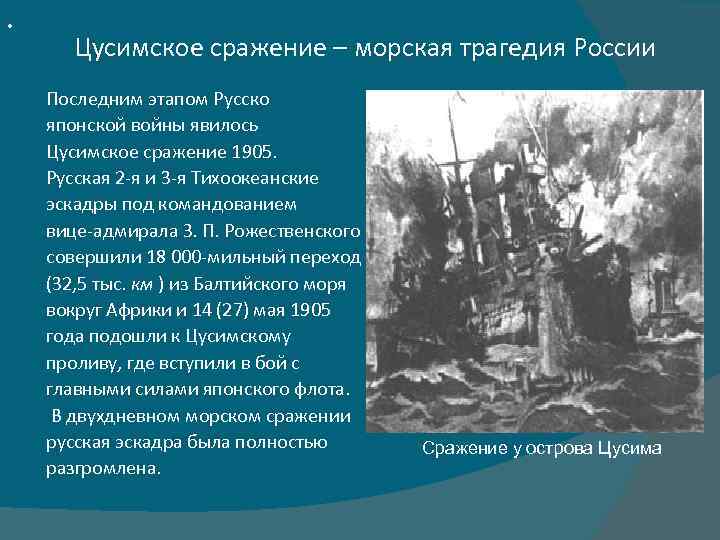 Цусимское сражение – морская трагедия России

Последним этапом Русско японской войны явилось Цусимское сражение 1905. Русская 2-я и 3-я Тихоокеанские эскадры под командованием вице-адмирала З. П. Рожественского совершили 18 000-мильный переход (32,5 тыс. км ) из Балтийского моря вокруг Африки и 14 (27) мая 1905 года подошли к Цусимскому проливу, где вступили в бой с главными силами японского флота.

В двухдневном морском сражении русская эскадра была полностью разгромлена.

Сражение у острова Цусима